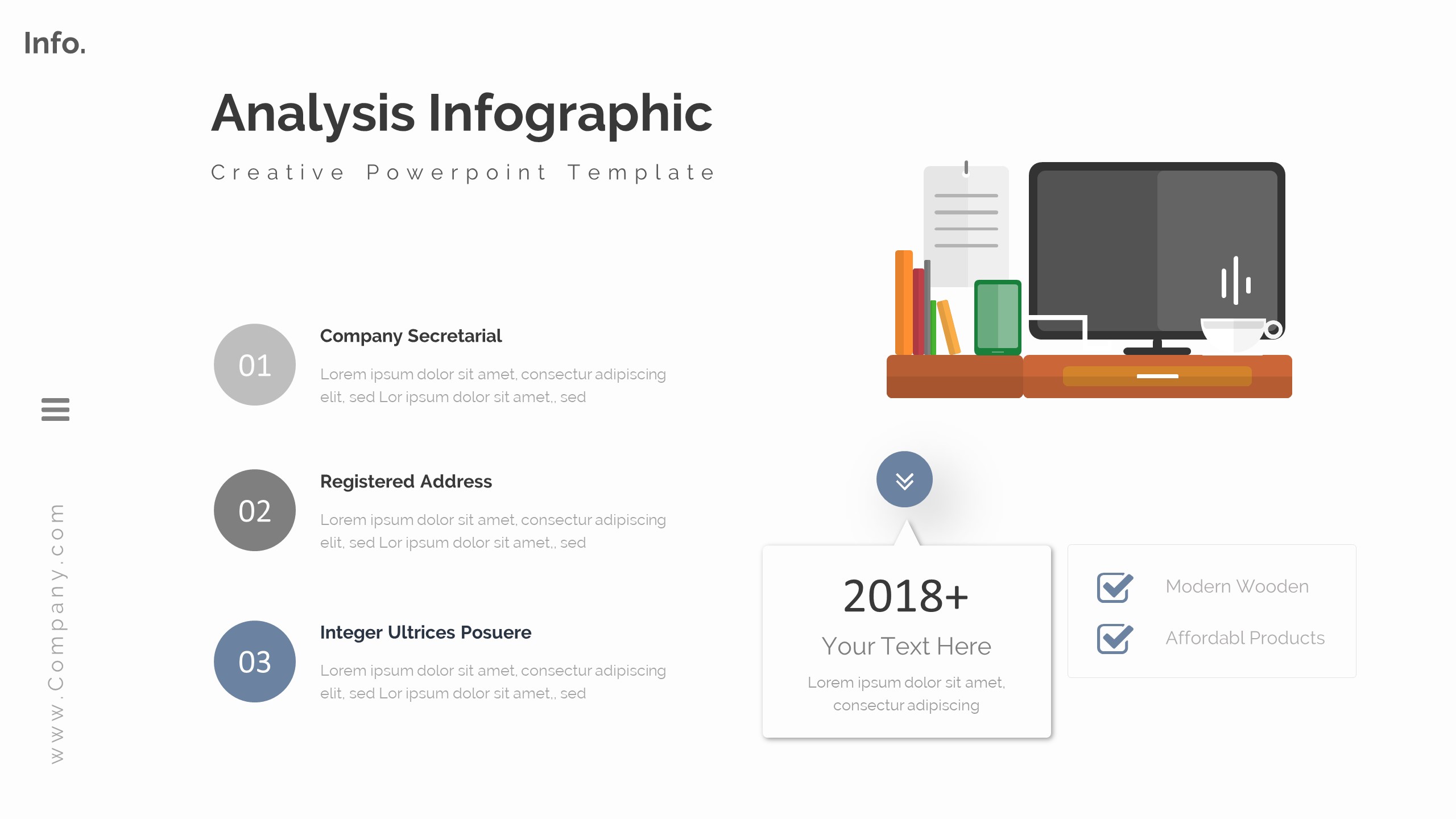 Info.

Analysis Infographic

Creative Powerpoint Template

01

Company Secretarial

Lorem ipsum dolor sit amet, consectur adipiscing elit, sed Lor ipsum dolor sit amet,, sed

02

Registered Address

Lorem ipsum dolor sit amet, consectur adipiscing elit, sed Lor ipsum dolor sit amet,, sed

03

Integer Ultrices Posuere

Lorem ipsum dolor sit amet, consectur adipiscing elit, sed Lor ipsum dolor sit amet,, sed

www.Company.com

2018+

Your Text Here

Lorem ipsum dolor sit amet, consectur adipiscing

Modern Wooden

Affordabl Products